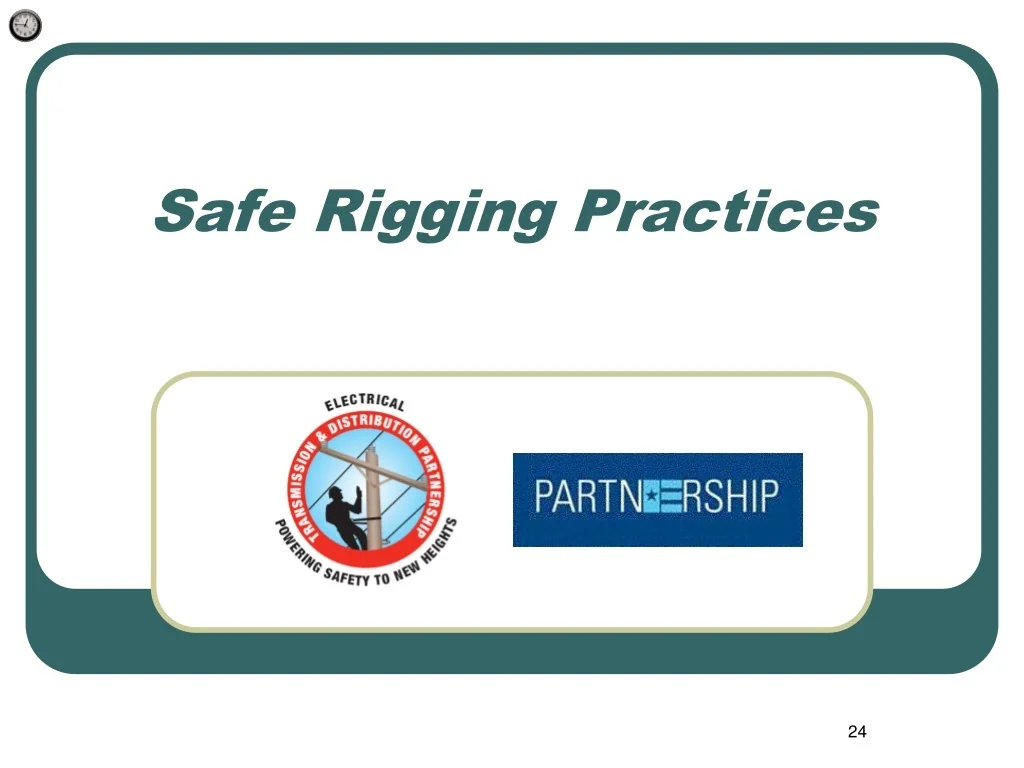 Safe Rigging Practices

ELECTRICAL
TRANSMISSION & DISTRIBUTION PARTNERSHIP
POWERING SAFETY TO NEW HEIGHTS

PARTNERSHIP

24